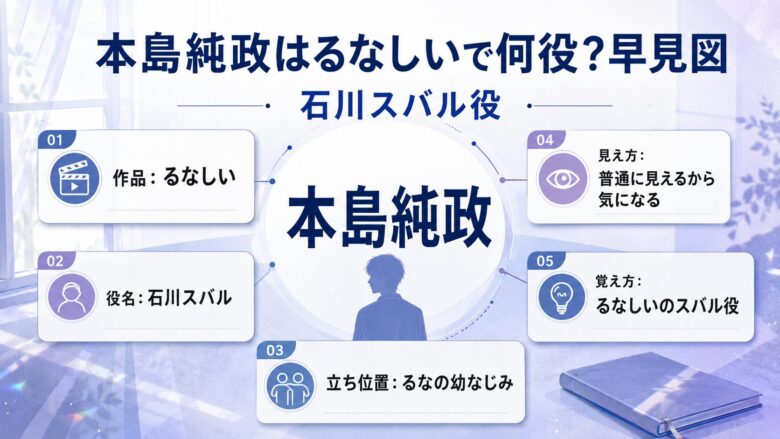 本島純政はるなしいで何役？早見図

石川スバル役

本島純政

01
作品：るなしい

02
役名：石川スバル

03
立ち位置：るなの幼なじみ

04
見え方：
普通に見えるから気になる

05
覚え方：
るなしいのスバル役